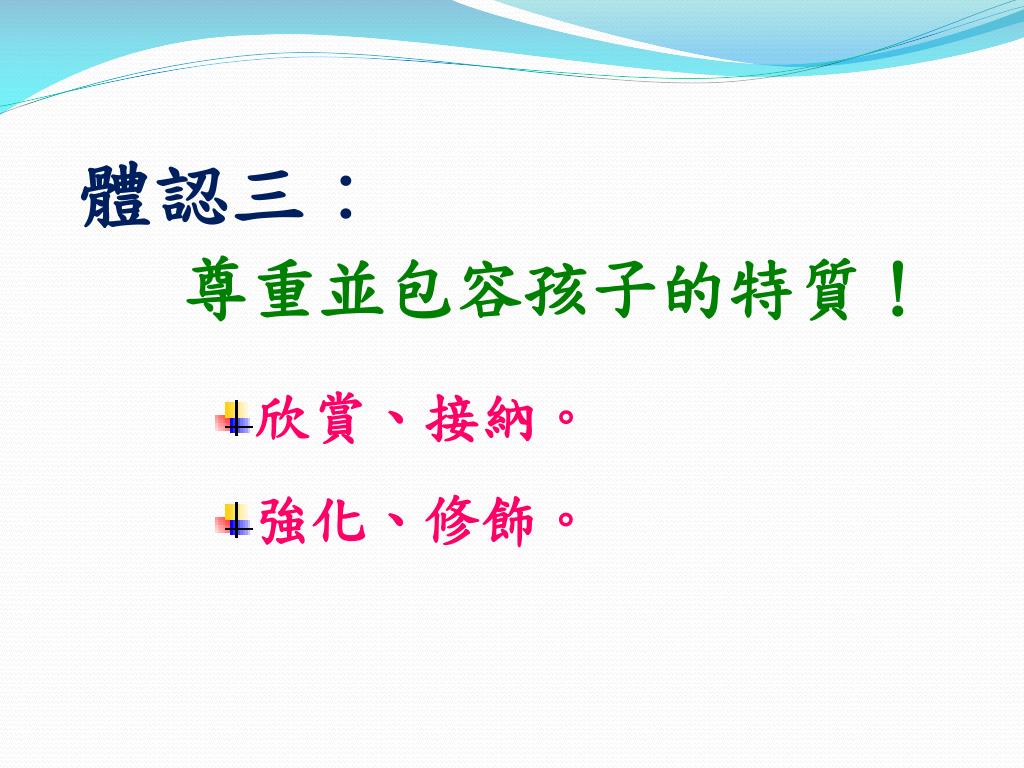 體認三：
尊重並包容孩子的特質！

欣賞、接納。

強化、修飾。